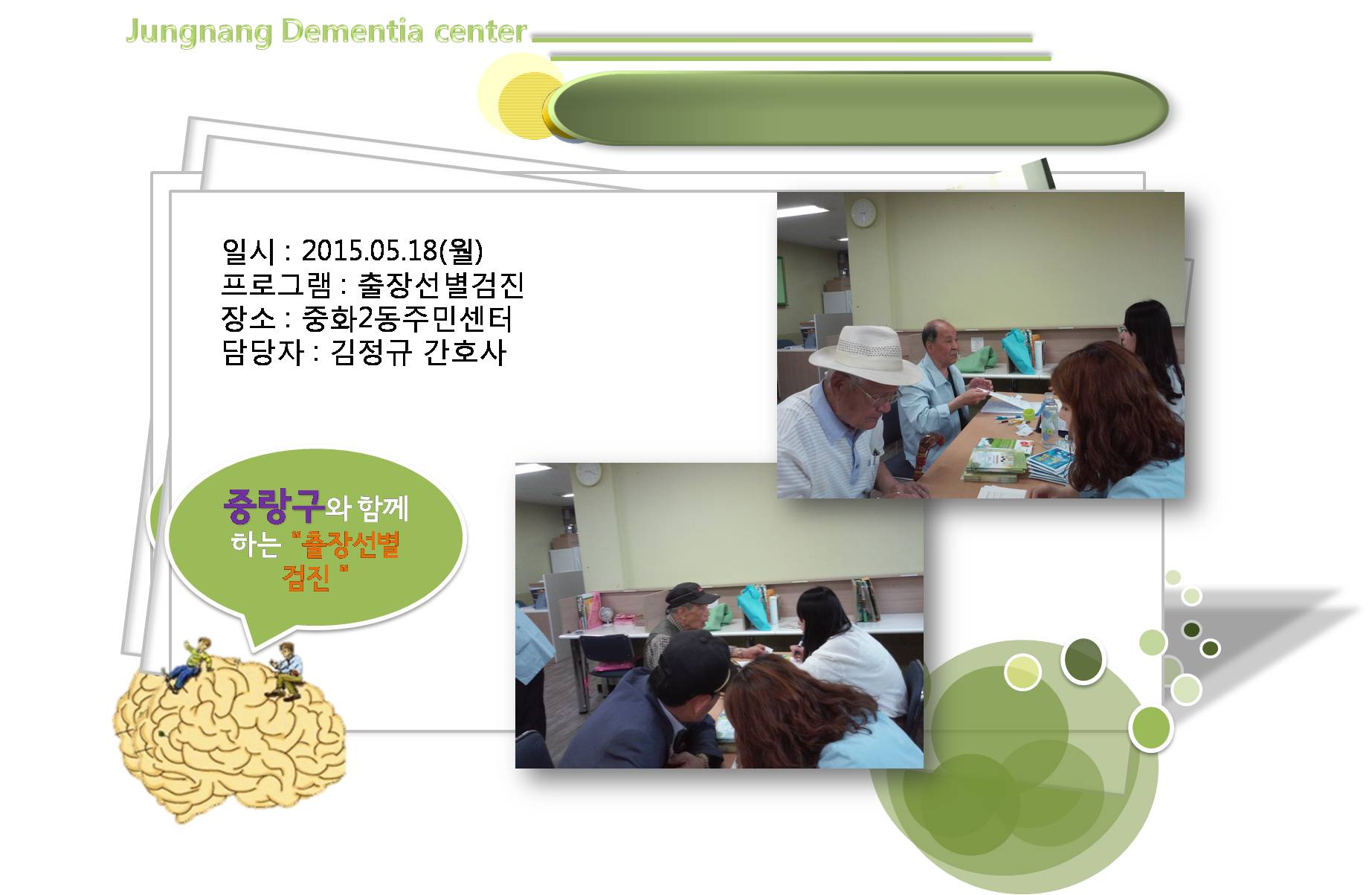 Jungnang Dementia center

일시 : 2015.05.18(월)
프로그램 : 출장선별검진
장소 : 중화2동주민센터
담당자 : 김정규 간호사

중랑구와 함께 하는 "출장선별 검진 "